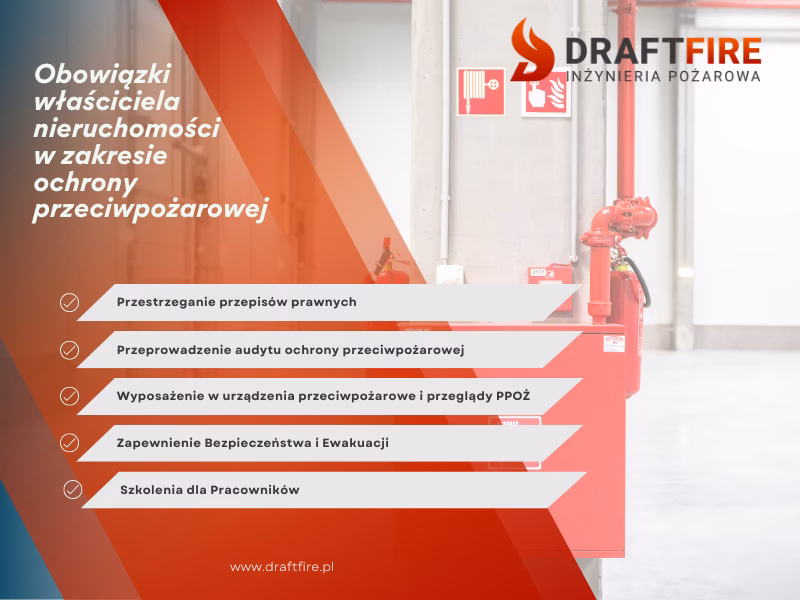 DRAFTFIRE
INŻYNIERIA POŻAROWA

Obowiązki właściciela nieruchomości w zakresie ochrony przeciwpożarowej

Przestrzeganie przepisów prawnych

Przeprowadzenie audytu ochrony przeciwpożarowej

Wyposażenie w urządzenia przeciwpożarowe i przeglądy PPOŻ

Zapewnienie Bezpieczeństwa i Ewakuacji

Szkolenia dla Pracowników

www.draftfire.pl